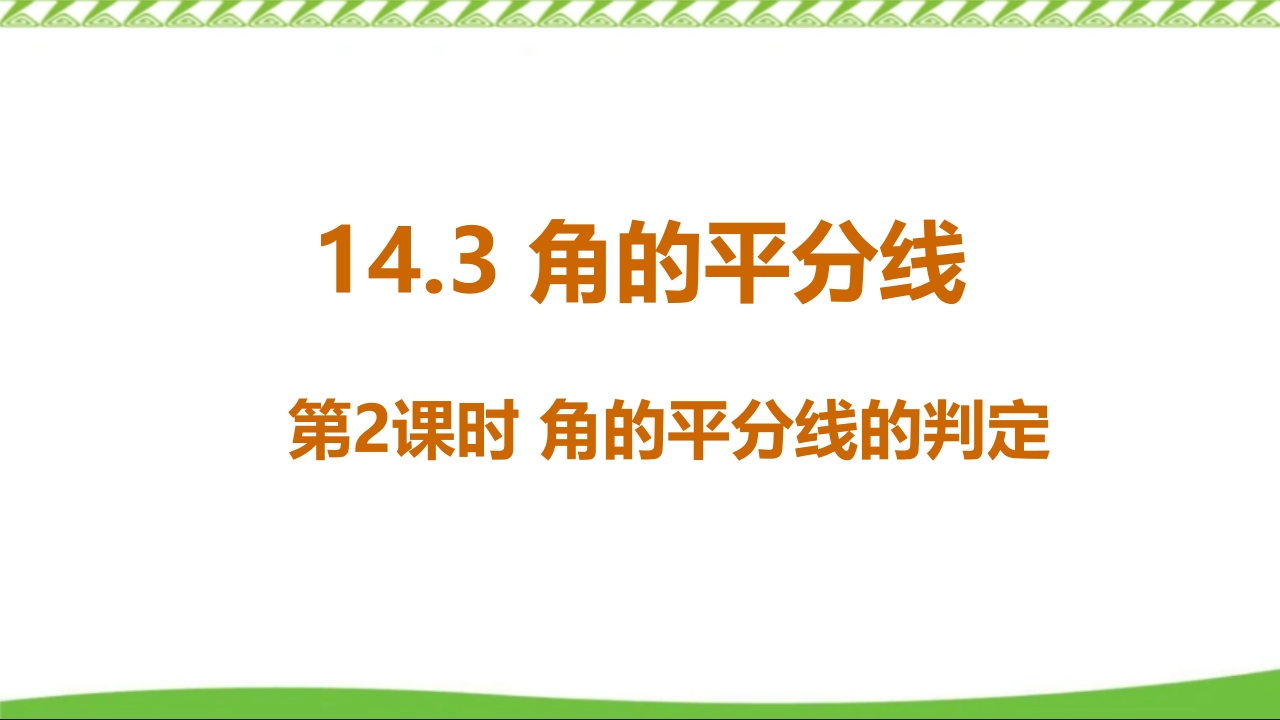 14.3 角的平分线

第2课时 角的平分线的判定